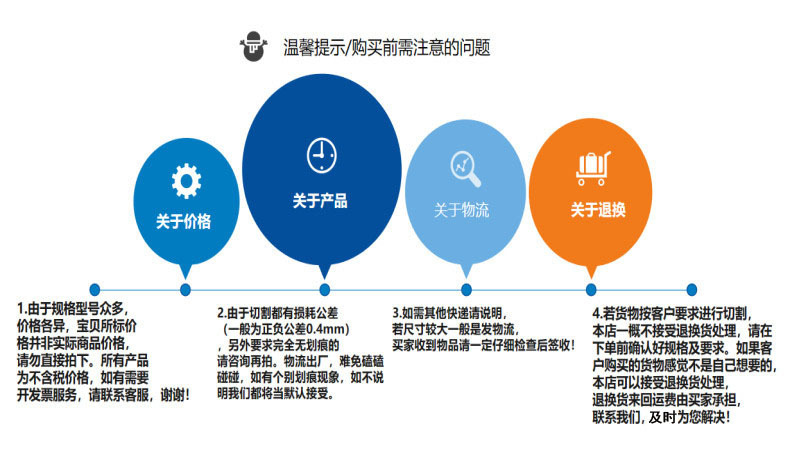 温馨提示/购买前需注意的问题

关于价格

关于产品

关于物流

关于退换

1.由于规格型号众多，价格各异，宝贝所标价格并非实际商品价格，请勿直接拍下。所有产品为不含税价格，如有需要开发票服务，请联系客服，谢谢！

2.由于切割都有损耗公差（一般为正负公差0.4mm），另外要求完全无划痕的请咨询再拍。物流出厂，难免磕磕碰碰，如有个别划痕现象，如不说明我们都将当默认接受。

3.如需其他快递请说明，若尺寸较大一般是发物流，买家收到物品请一定仔细检查后签收！

4.若货物按客户要求进行切割，本店一概不接受退换货处理，请在下单前确认好规格及要求。如果客户购买的货物感觉不是自己想要的，本店可以接受退换货处理，退换货来回运费由买家承担，联系我们，及时为您解决！